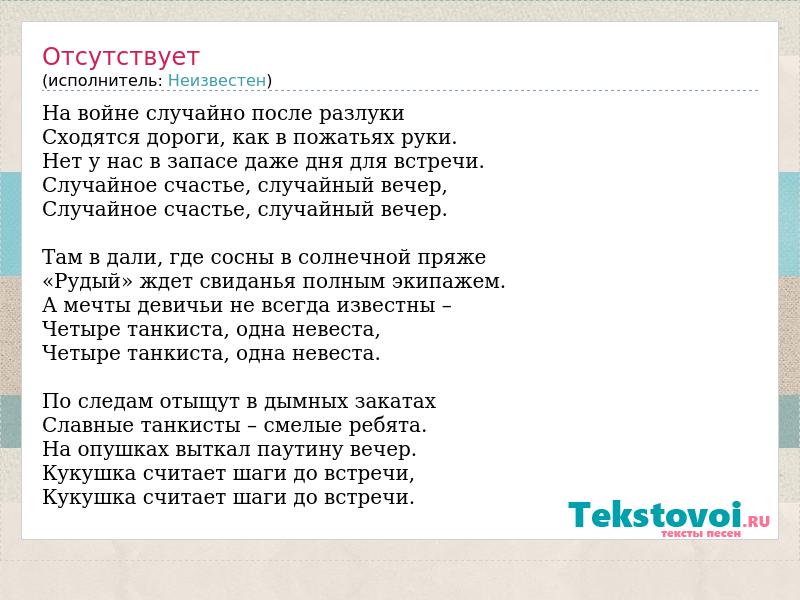 Отсутствует
(исполнитель: Неизвестен)

На войне случайно после разлуки
Сходятся дороги, как в пожатьях руки.
Нет у нас в запасе даже дня для встречи.
Случайное счастье, случайный вечер,
Случайное счастье, случайный вечер.

Там в дали, где сосны в солнечной пряже
«Рудый» ждет свиданья полным экипажем.
А мечты девичьи не всегда известны –
Четыре танкиста, одна невеста,
Четыре танкиста, одна невеста.

По следам отыщут в дымных закатах
Славные танкисты – смелые ребята.
На опушках выткал паутину вечер.
Кукушка считает шаги до встречи,
Кукушка считает шаги до встречи.

Tekstovoi.RU
тексты песен